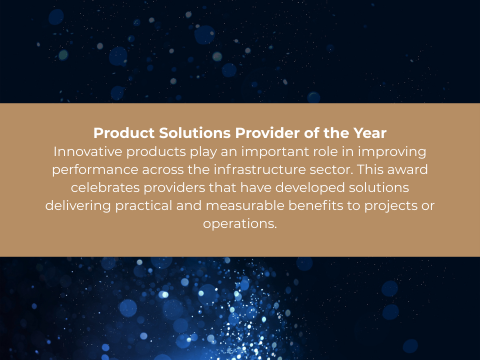 Product Solutions Provider of the Year
Innovative products play an important role in improving performance across the infrastructure sector. This award celebrates providers that have developed solutions delivering practical and measurable benefits to projects or operations.